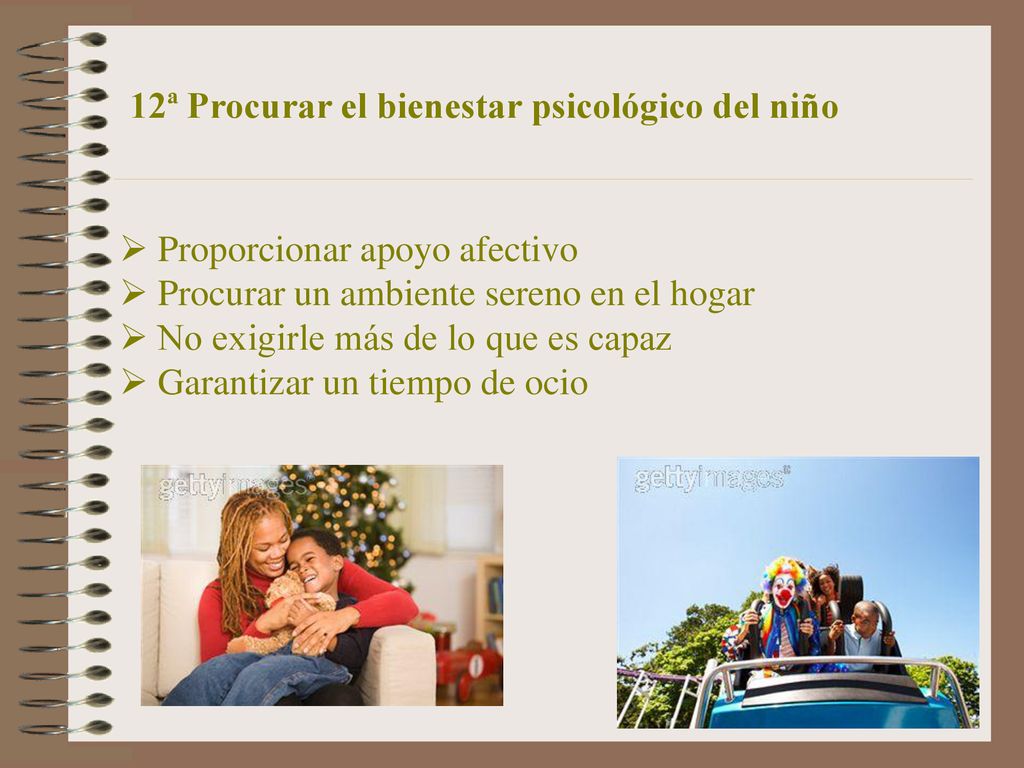 12ª Procurar el bienestar psicológico del niño

➢ Proporcionar apoyo afectivo
➢ Procurar un ambiente sereno en el hogar
➢ No exigirle más de lo que es capaz
➢ Garantizar un tiempo de ocio

gettyimages

gettyimages®